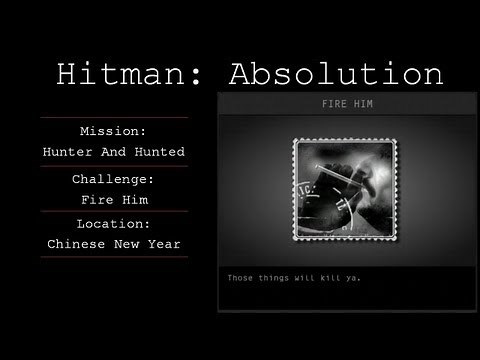 Hitman: Absolution

Mission:
Hunter And Hunted

Challenge:
Fire Him

Location:
Chinese New Year

FIRE HIM

Those things will kill ya.